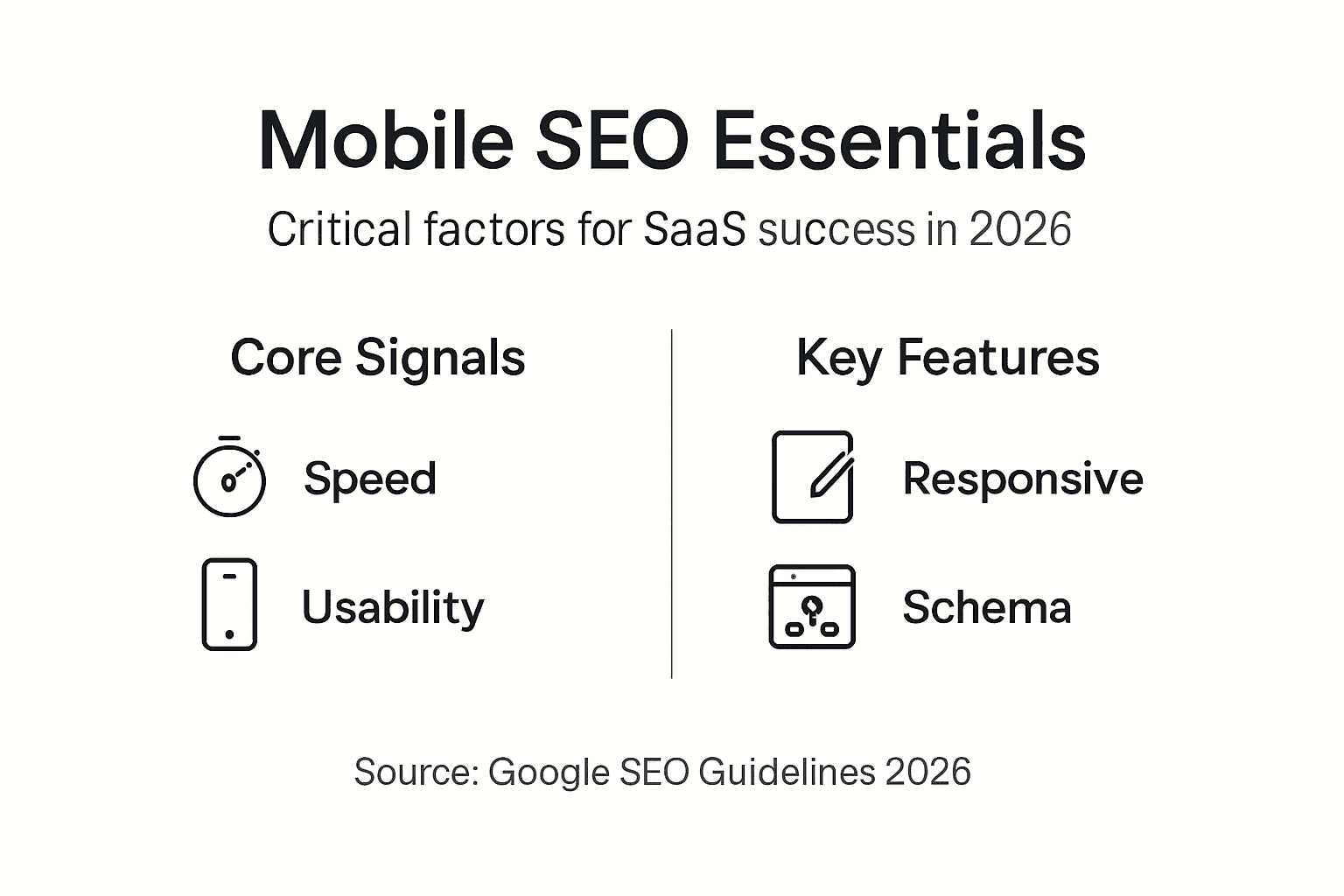 Mobile SEO Essentials

Critical factors for SaaS success in 2026

Core Signals

Speed

Usability

Key Features

Responsive

Schema

Source: Google SEO Guidelines 2026